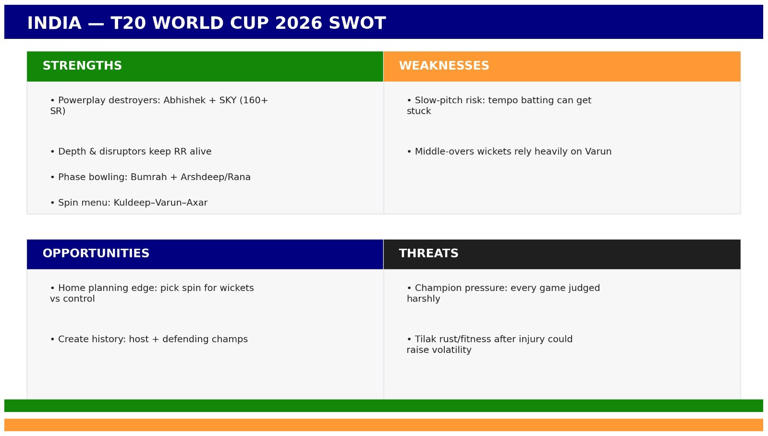 INDIA — T20 WORLD CUP 2026 SWOT

STRENGTHS

• Powerplay destroyers: Abhishek + SKY (160+ SR)

• Depth & disruptors keep RR alive

• Phase bowling: Bumrah + Arshdeep/Rana

• Spin menu: Kuldeep–Varun–Axar

WEAKNESSES

• Slow-pitch risk: tempo batting can get stuck

• Middle-overs wickets rely heavily on Varun

OPPORTUNITIES

• Home planning edge: pick spin for wickets vs control

• Create history: host + defending champs

THREATS

• Champion pressure: every game judged harshly

• Tilak rust/fitness after injury could raise volatility